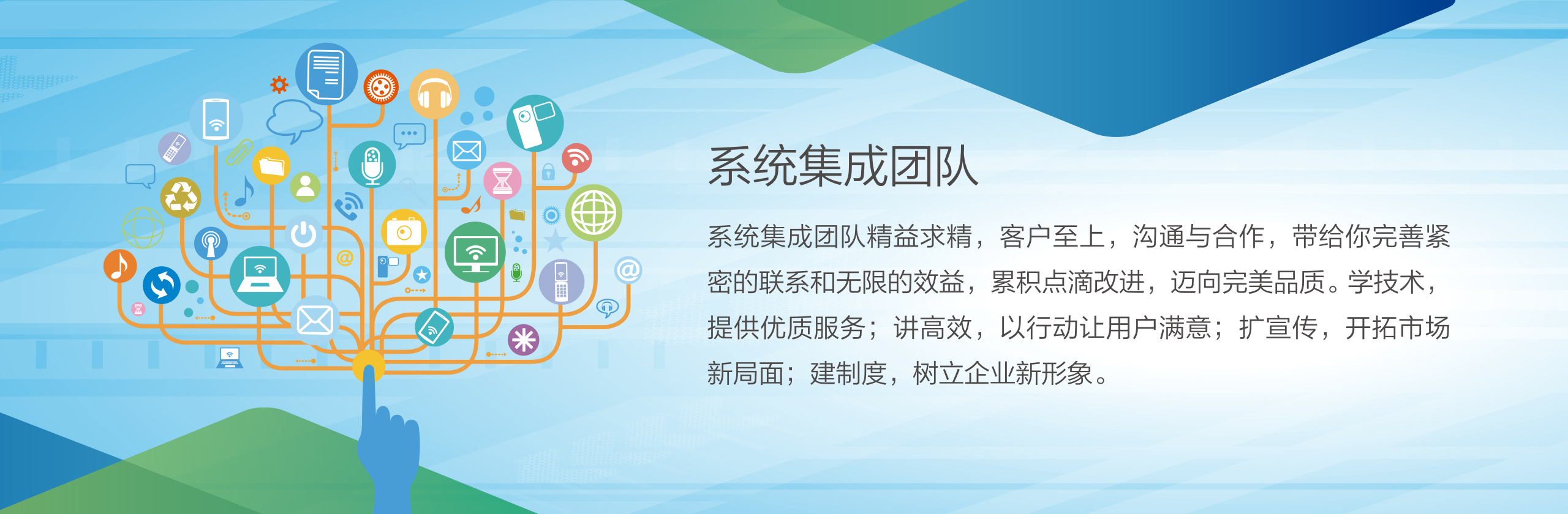 系统集成团队

系统集成团队精益求精，客户至上，沟通与合作，带给你完善紧密的联系和无限的效益，累积点滴改进，迈向完美品质。学技术，提供优质服务；讲高效，以行动让用户满意；扩宣传，开拓市场新局面；建制度，树立企业新形象。